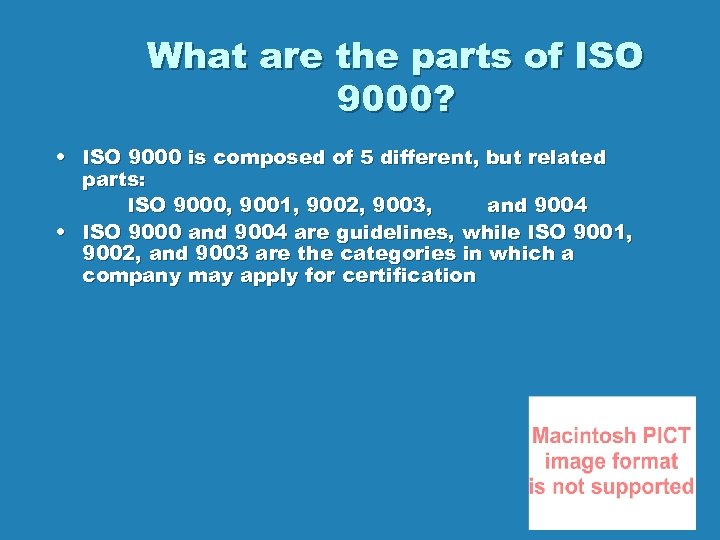 What are the parts of ISO 9000?

• ISO 9000 is composed of 5 different, but related parts:

ISO 9000, 9001, 9002, 9003, and 9004

• ISO 9000 and 9004 are guidelines, while ISO 9001, 9002, and 9003 are the categories in which a company may apply for certification

Macintosh PICT image format is not supported